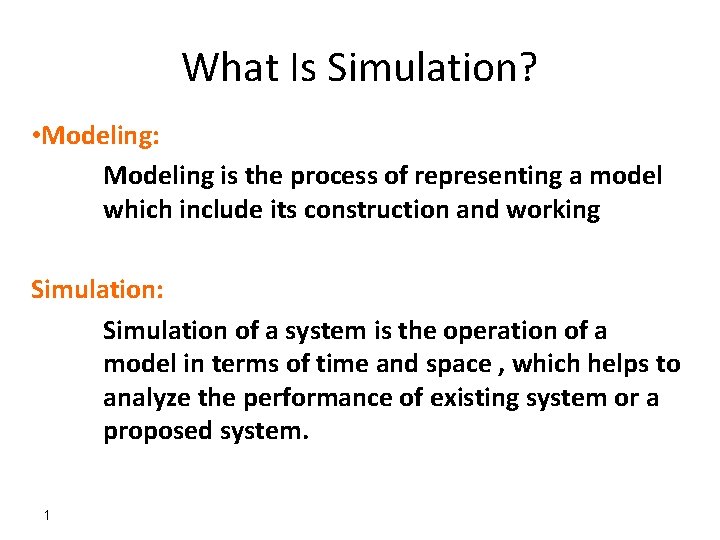 What Is Simulation?

•Modeling:

Modeling is the process of representing a model which include its construction and working

Simulation:

Simulation of a system is the operation of a model in terms of time and space , which helps to analyze the performance of existing system or a proposed system.

1